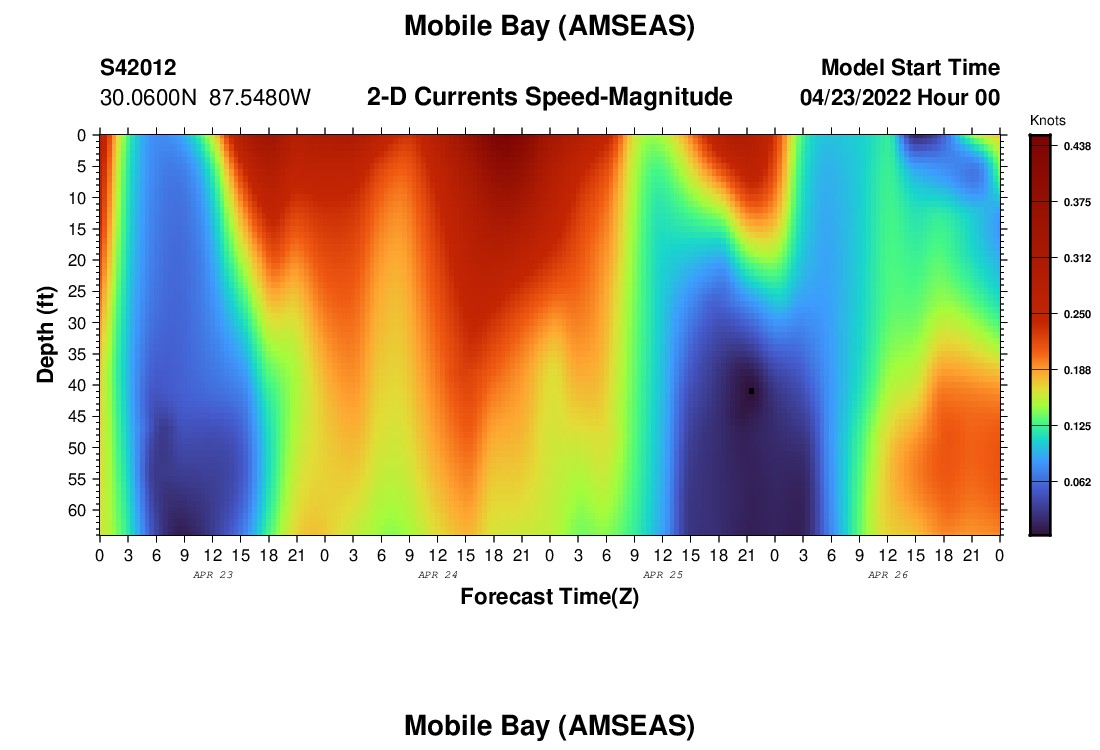 Mobile Bay (AMSEAS)

S42012
30.0600N 87.5480W

2-D Currents Speed-Magnitude

Model Start Time
04/23/2022 Hour 00

Knots
0.438
0.375
0.312
0.250
0.188
0.125
0.062

Depth (ft)
0
5
10
15
20
25
30
35
40
45
50
55
60

0 3 6 9 12 15 18 21 0 3 6 9 12 15 18 21 0 3 6 9 12 15 18 21 0 3 6 9 12 15 18 21 0
APR 23 APR 24 APR 25 APR 26

Forecast Time(Z)

Mobile Bay (AMSEAS)